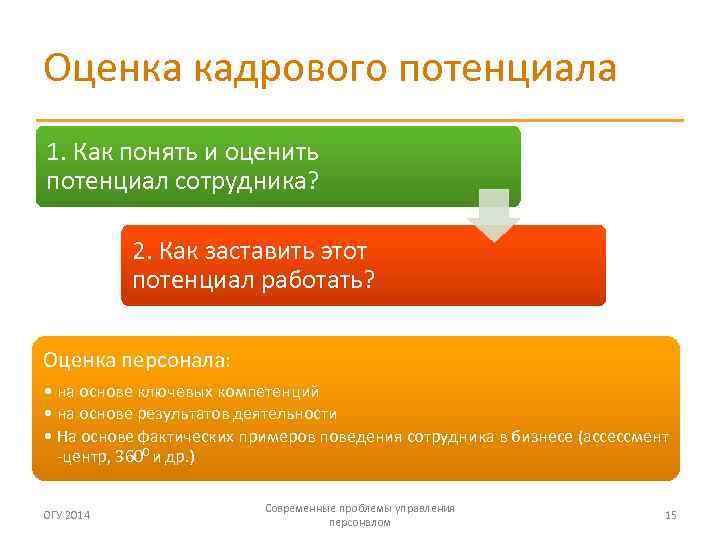 Оценка кадрового потенциала

1. Как понять и оценить потенциал сотрудника?

2. Как заставить этот потенциал работать?

Оценка персонала:

• на основе ключевых компетенций
• на основе результатов деятельности
• На основе фактических примеров поведения сотрудника в бизнесе (ассессмент -центр, $360^0$ и др.)

ОГУ 2014

Современные проблемы управления персоналом

15